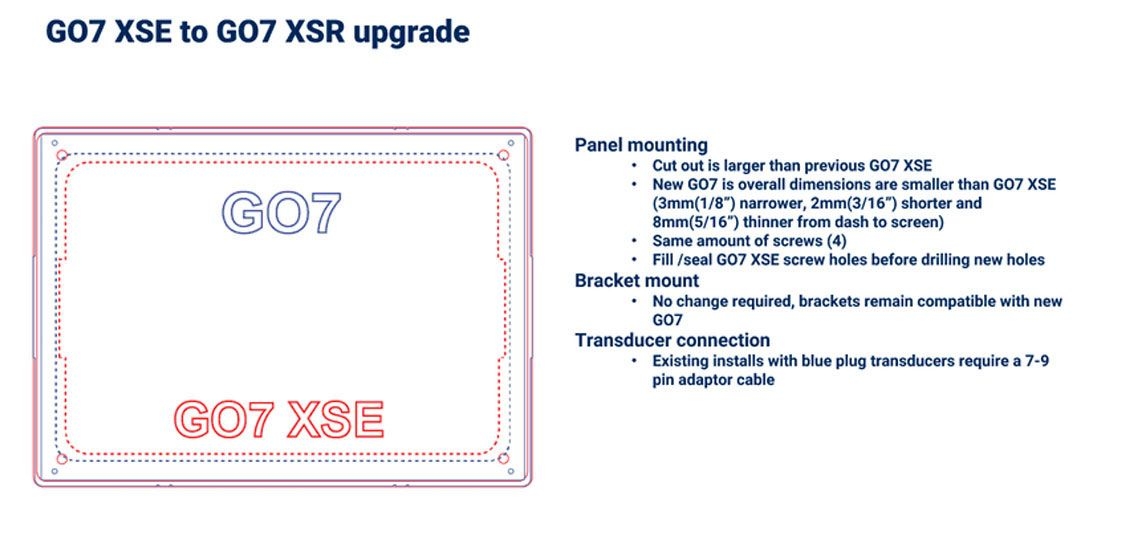 GO7 XSE to GO7 XSR upgrade

GO7

GO7 XSE

Panel mounting
• Cut out is larger than previous GO7 XSE
• New GO7 is overall dimensions are smaller than GO7 XSE (3mm(1/8") narrower, 2mm(3/16") shorter and 8mm(5/16") thinner from dash to screen)
• Same amount of screws (4)
• Fill /seal GO7 XSE screw holes before drilling new holes

Bracket mount
• No change required, brackets remain compatible with new GO7

Transducer connection
• Existing installs with blue plug transducers require a 7-9 pin adaptor cable